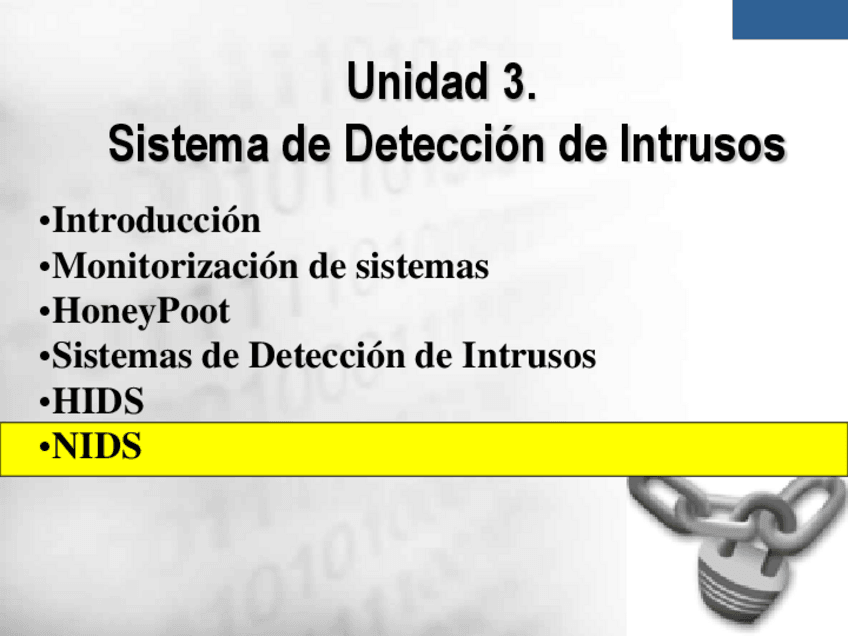 Unidad 3.
Sistema de Detección de Intrusos

•Introducción
•Monitorización de sistemas
•HoneyPoot
•Sistemas de Detección de Intrusos
•HIDS
•NIDS